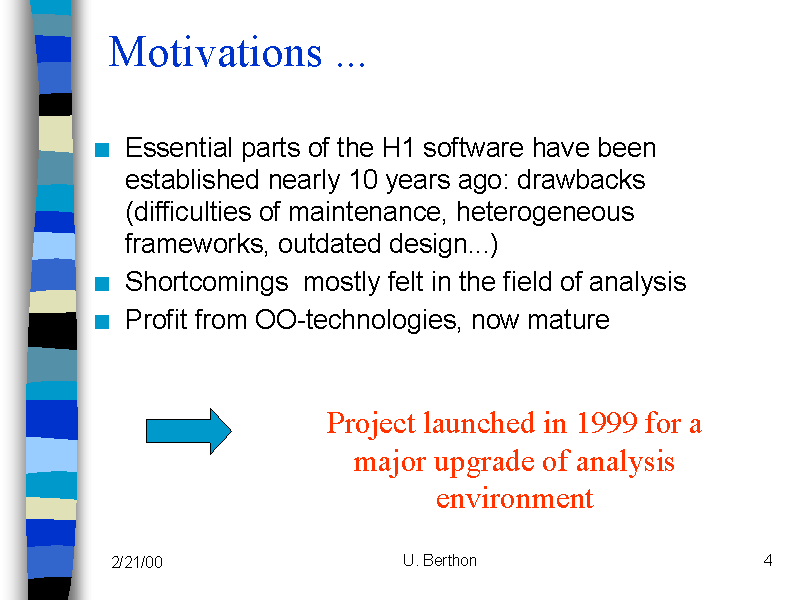 Motivations ...

Essential parts of the H1 software have been established nearly 10 years ago: drawbacks (difficulties of maintenance, heterogeneous frameworks, outdated design...)

Shortcomings mostly felt in the field of analysis

Profit from OO-technologies, now mature

Project launched in 1999 for a major upgrade of analysis environment

2/21/00

U. Berthon

4